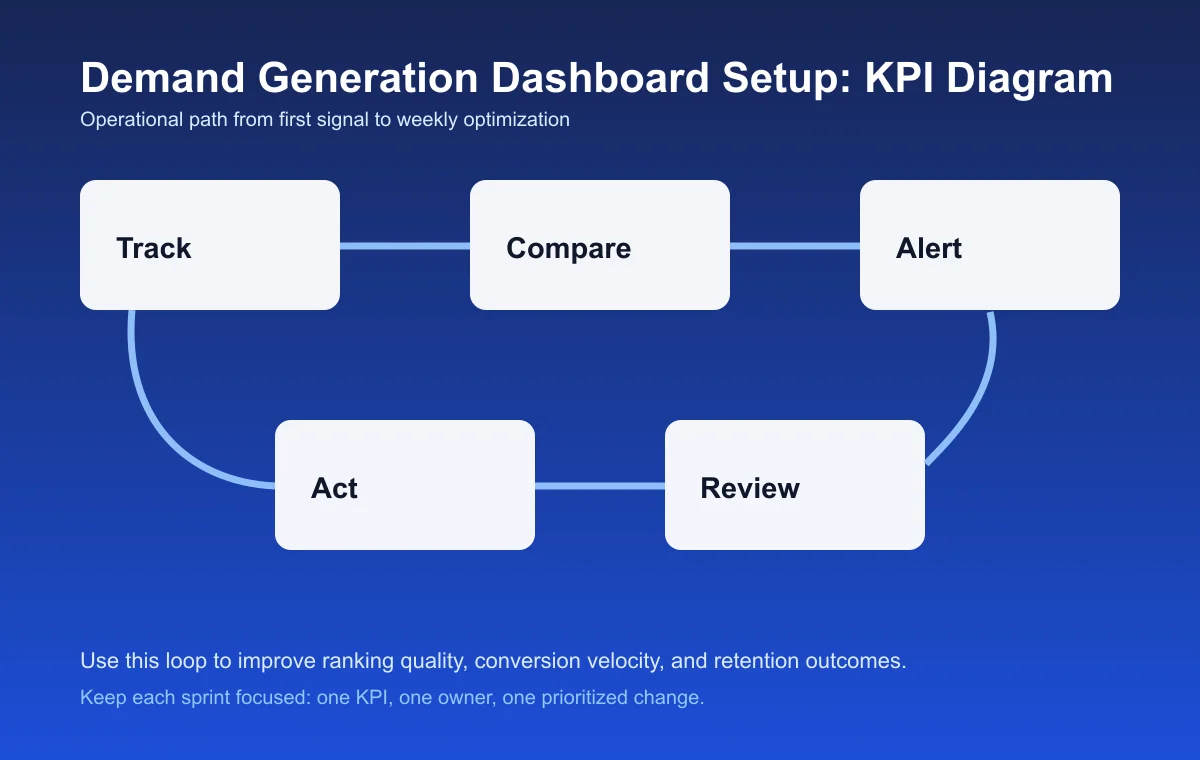 Demand Generation Dashboard Setup: KPI Diagram
Operational path from first signal to weekly optimization

Track

Compare

Alert

Act

Review

Use this loop to improve ranking quality, conversion velocity, and retention outcomes.
Keep each sprint focused: one KPI, one owner, one prioritized change.